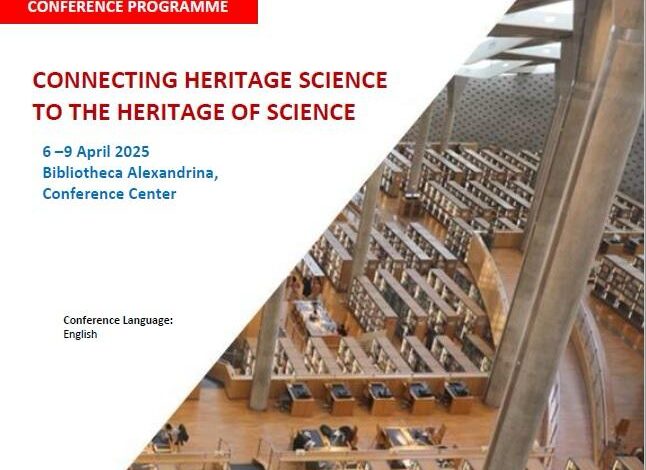 CONFERENCE PROGRAMME

CONNECTING HERITAGE SCIENCE TO THE HERITAGE OF SCIENCE

6 –9 April 2025
Bibliotheca Alexandrina,
Conference Center

Conference Language:
English